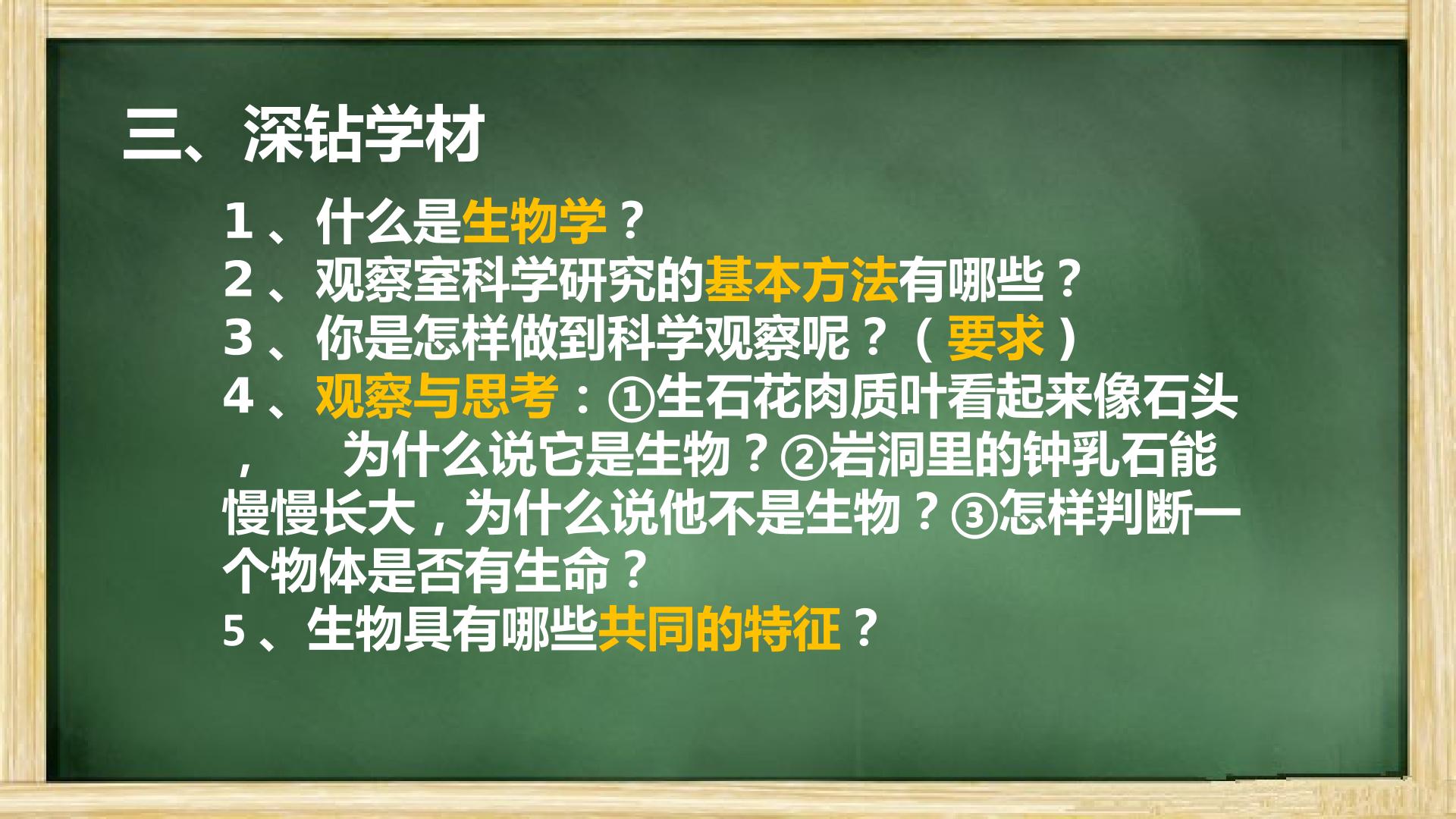 三、深钻学材

1、什么是生物学？

2、观察室科学研究的基本方法有哪些？

3、你是怎样做到科学观察呢？（要求）

4、观察与思考：①生石花肉质叶看起来像石头，为什么说它是生物？②岩洞里的钟乳石能慢慢长大，为什么说他不是生物？③怎样判断一个物体是否有生命？

5、生物具有哪些共同的特征？